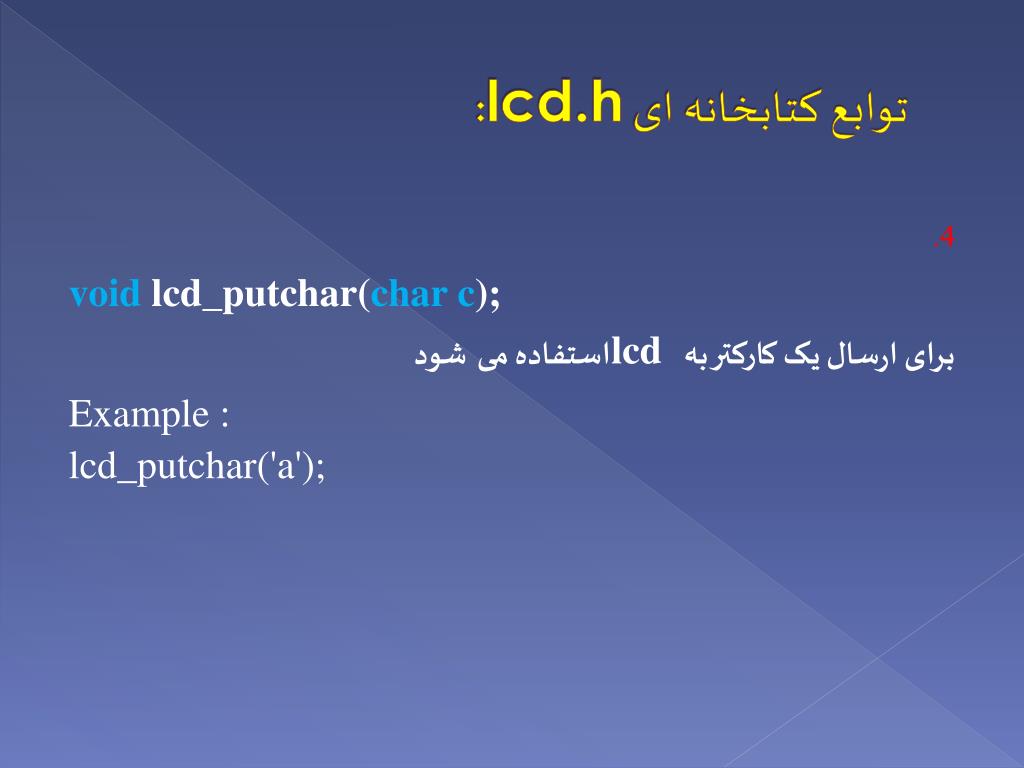 توابع کتابخانه ای lcd.h:

.4

void lcd_putchar(char c);

برای ارسال یک کارکتربه lcdاستفاده می شود

Example :
lcd_putchar('a');